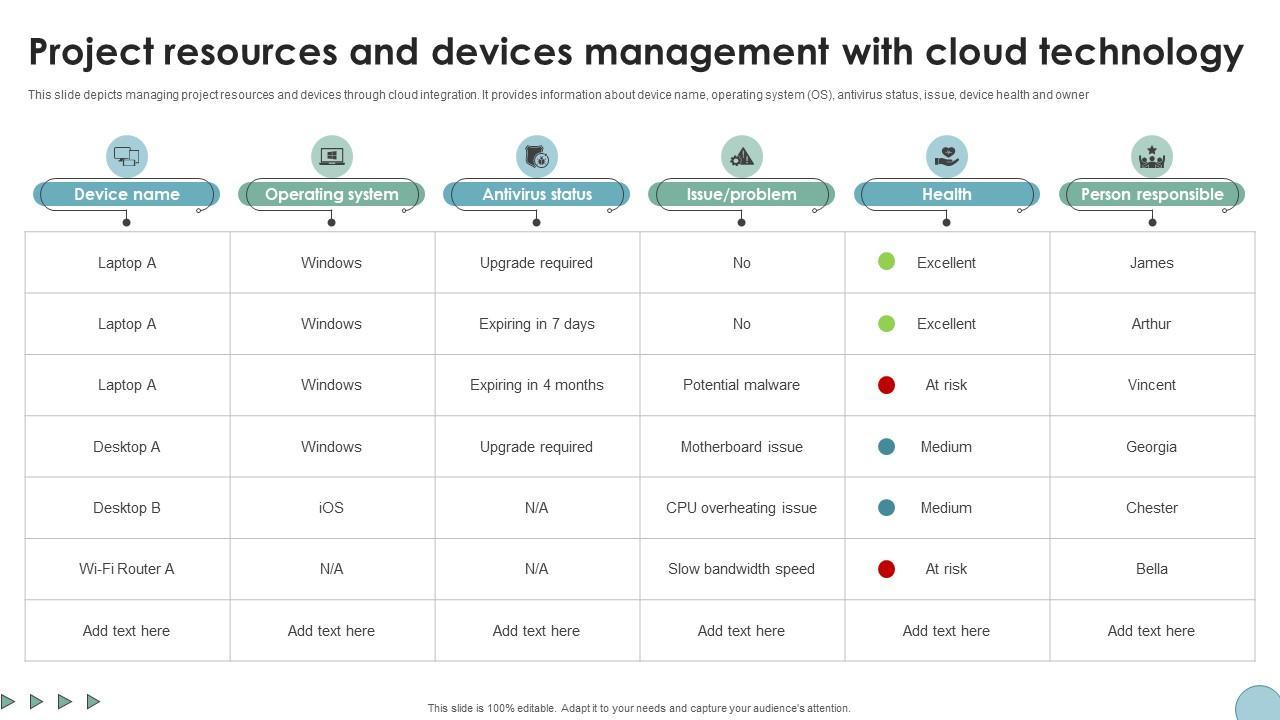 Project resources and devices management with cloud technology

This slide depicts managing project resources and devices through cloud integration. It provides information about device name, operating system (OS), antivirus status, issue, device health and owner

| Device name | Operating system | Antivirus status | Issue/problem | Health | Person responsible |
|---|---|---|---|---|---|
| Laptop A | Windows | Upgrade required | No | Excellent | James |
| Laptop A | Windows | Expiring in 7 days | No | Excellent | Arthur |
| Laptop A | Windows | Expiring in 4 months | Potential malware | At risk | Vincent |
| Desktop A | Windows | Upgrade required | Motherboard issue | Medium | Georgia |
| Desktop B | iOS | N/A | CPU overheating issue | Medium | Chester |
| Wi-Fi Router A | N/A | N/A | Slow bandwidth speed | At risk | Bella |
| Add text here | Add text here | Add text here | Add text here | Add text here | Add text here |

This slide is 100% editable. Adapt it to your needs and capture your audience's attention.